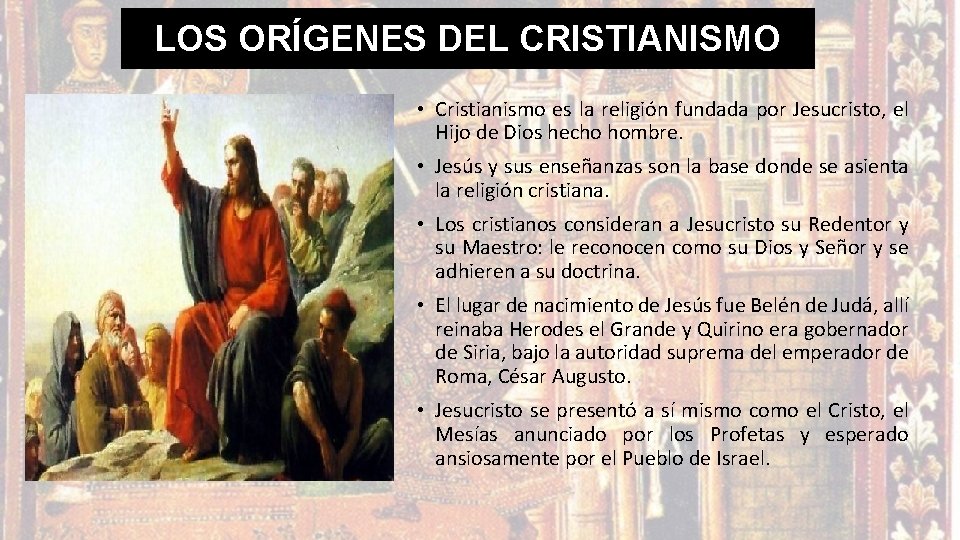 LOS ORÍGENES DEL CRISTIANISMO

• Cristianismo es la religión fundada por Jesucristo, el Hijo de Dios hecho hombre.

• Jesús y sus enseñanzas son la base donde se asienta la religión cristiana.

• Los cristianos consideran a Jesucristo su Redentor y su Maestro: le reconocen como su Dios y Señor y se adhieren a su doctrina.

• El lugar de nacimiento de Jesús fue Belén de Judá, allí reinaba Herodes el Grande y Quirino era gobernador de Siria, bajo la autoridad suprema del emperador de Roma, César Augusto.

• Jesucristo se presentó a sí mismo como el Cristo, el Mesías anunciado por los Profetas y esperado ansiosamente por el Pueblo de Israel.